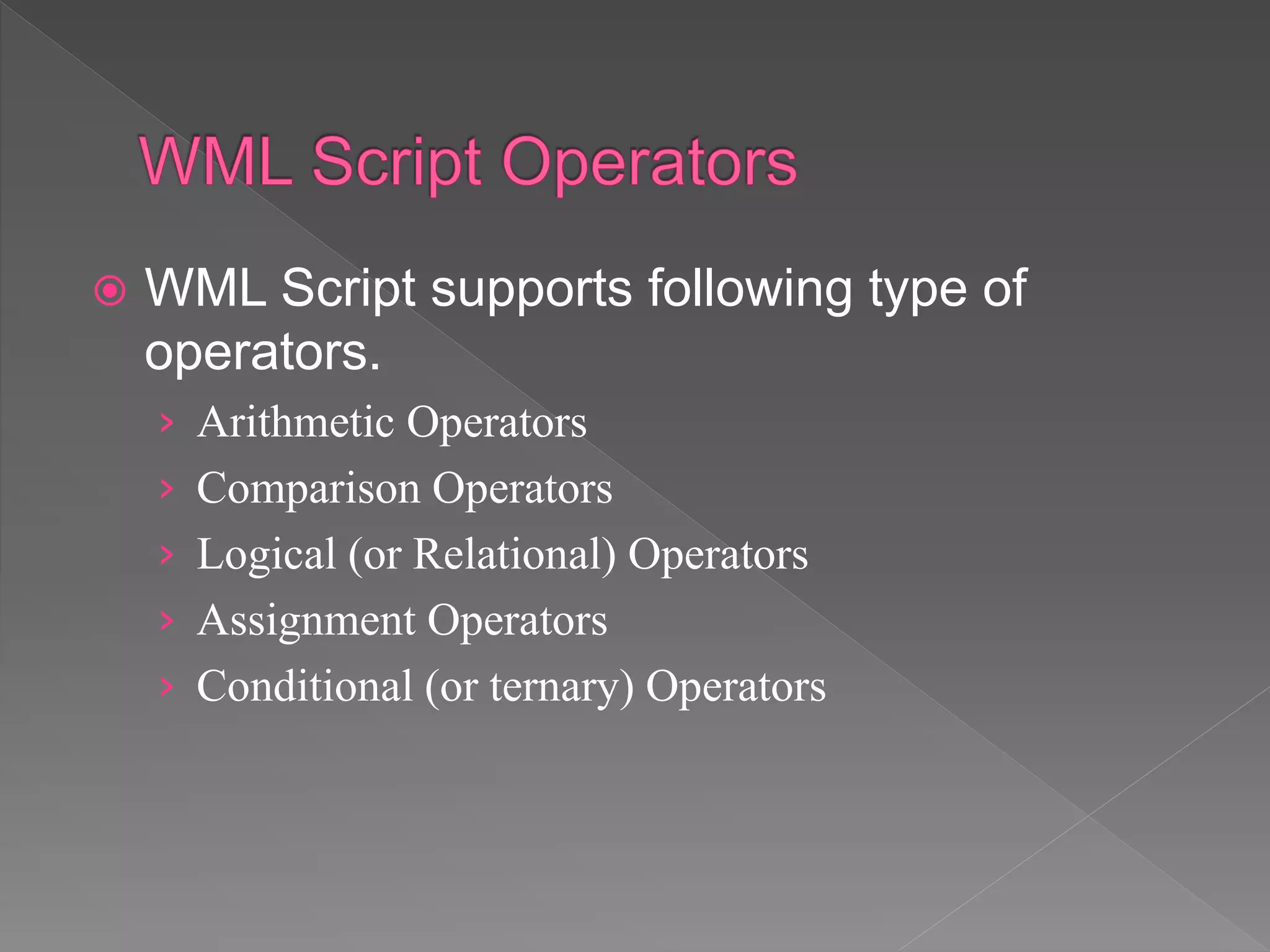 WML Script Operators

WML Script supports following type of operators.

› Arithmetic Operators
› Comparison Operators
› Logical (or Relational) Operators
› Assignment Operators
› Conditional (or ternary) Operators